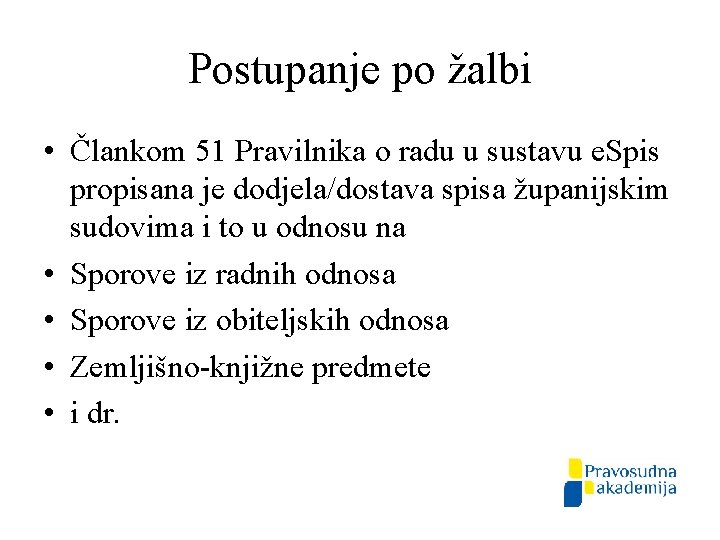 Postupanje po žalbi

• Člankom 51 Pravilnika o radu u sustavu eSpis propisana je dodjela/dostava spisa županijskim sudovima i to u odnosu na
• Sporove iz radnih odnosa
• Sporove iz obiteljskih odnosa
• Zemljišno-knjižne predmete
• i dr.

Pravosudna akademija